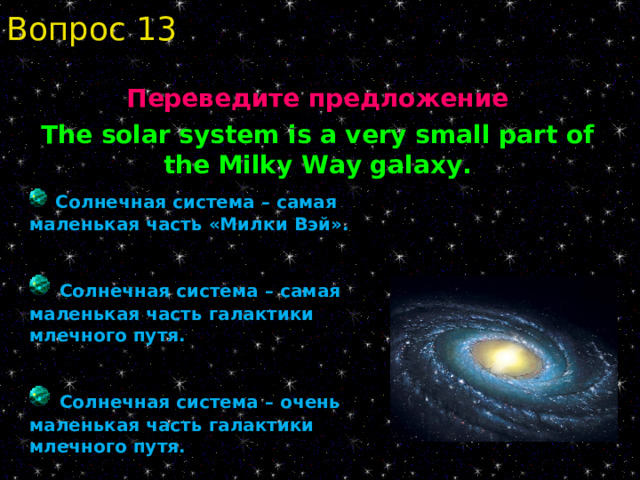 Вопрос 13

Переведите предложение

The solar system is a very small part of the Milky Way galaxy.

Солнечная система – самая маленькая часть «Милки Вэй».

Солнечная система – самая маленькая часть галактики млечного путя.

Солнечная система – очень маленькая часть галактики млечного путя.